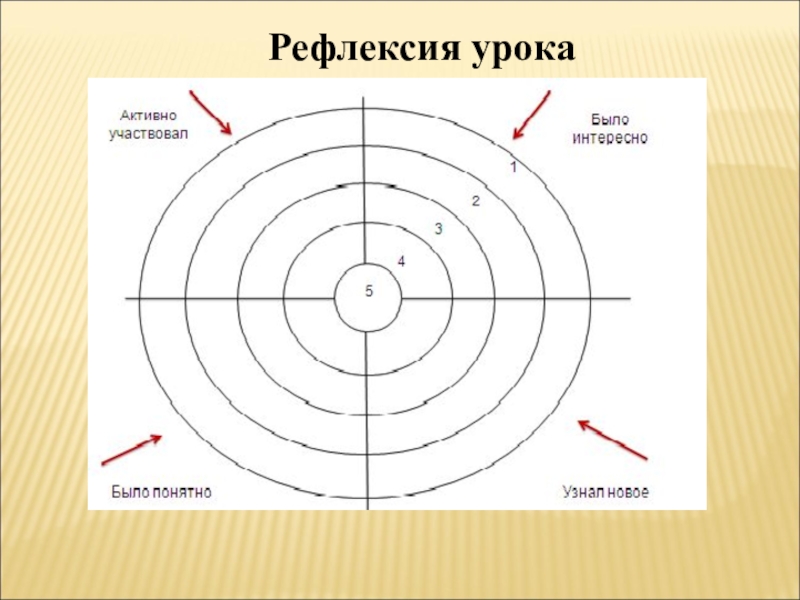 Рефлексия урока

Активно участвовал

Было интересно

1
2
3
4
5

Было понятно

Узнал новое